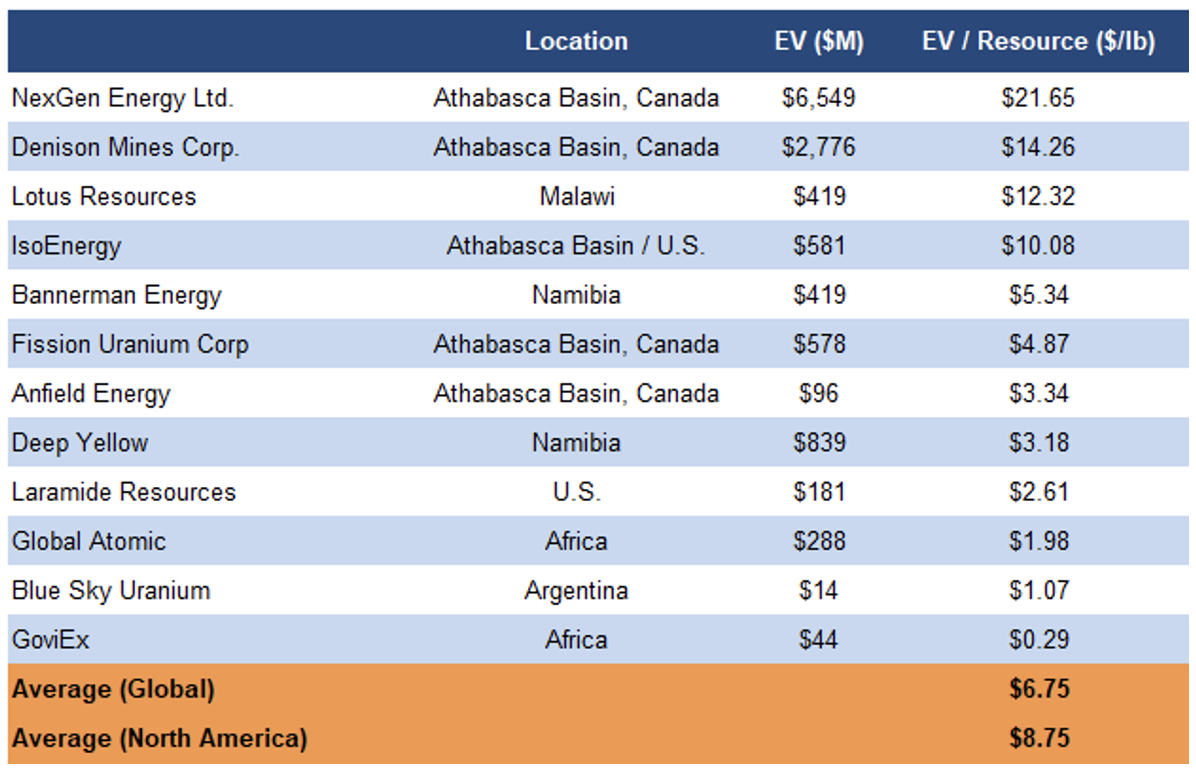 |  | Location | EV ($M) | EV / Resource ($/lb) |
|---|---|---|---|
| NexGen Energy Ltd. | Athabasca Basin, Canada | $6,549 | $21.65 |
| Denison Mines Corp. | Athabasca Basin, Canada | $2,776 | $14.26 |
| Lotus Resources | Malawi | $419 | $12.32 |
| IsoEnergy | Athabasca Basin / U.S. | $581 | $10.08 |
| Bannerman Energy | Namibia | $419 | $5.34 |
| Fission Uranium Corp | Athabasca Basin, Canada | $578 | $4.87 |
| Anfield Energy | Athabasca Basin, Canada | $96 | $3.34 |
| Deep Yellow | Namibia | $839 | $3.18 |
| Laramide Resources | U.S. | $181 | $2.61 |
| Global Atomic | Africa | $288 | $1.98 |
| Blue Sky Uranium | Argentina | $14 | $1.07 |
| GoviEx | Africa | $44 | $0.29 |
| **Average (Global)** |  |  | **$6.75** |
| **Average (North America)** |  |  | **$8.75** |